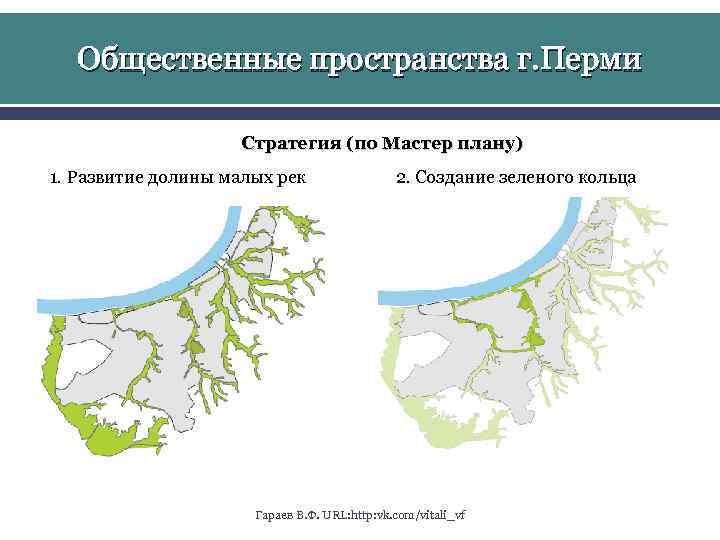 Общественные пространства г.Перми

Стратегия (по Мастер плану)

1. Развитие долины малых рек

2. Создание зеленого кольца

Гараев В.Ф. URL:http:vk.com/vitali_vf